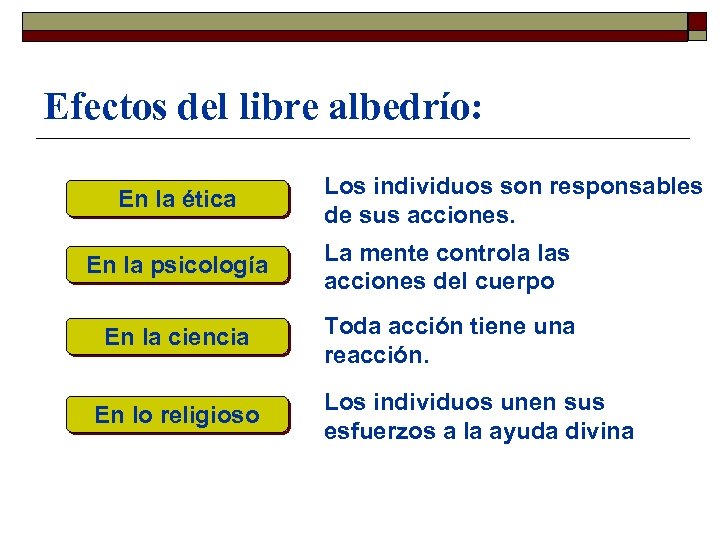 Efectos del libre albedrío:

En la ética

Los individuos son responsables de sus acciones.

En la psicología

La mente controla las acciones del cuerpo

En la ciencia

Toda acción tiene una reacción.

En lo religioso

Los individuos unen sus esfuerzos a la ayuda divina